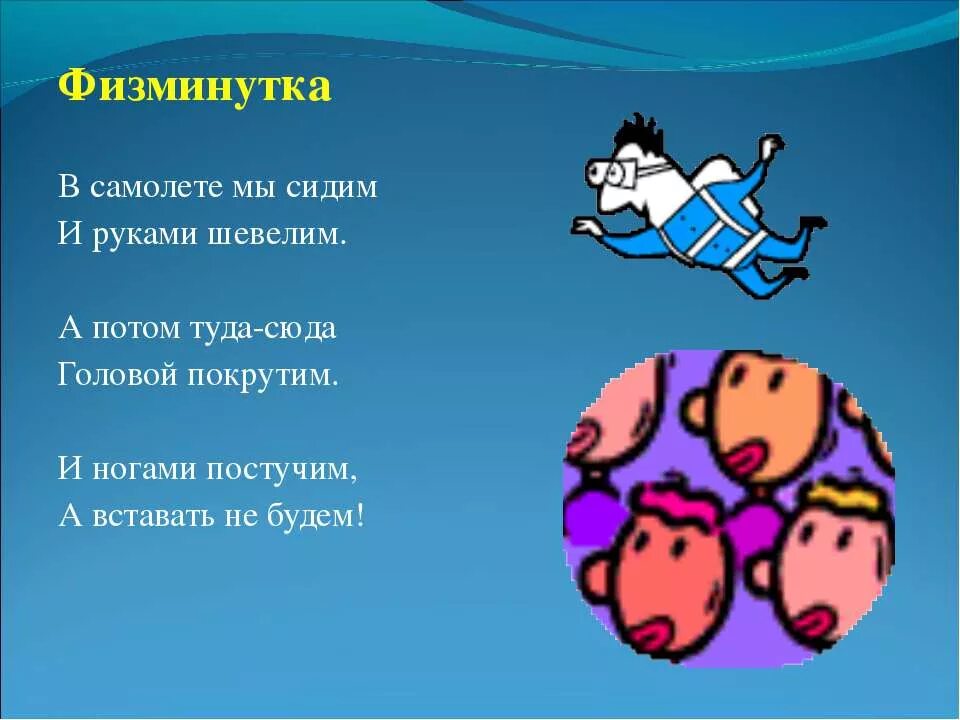 Физминутка

В самолете мы сидим
И руками шевелим.

А потом туда-сюда
Головой покрутим.

И ногами постучим,
А вставать не будем!